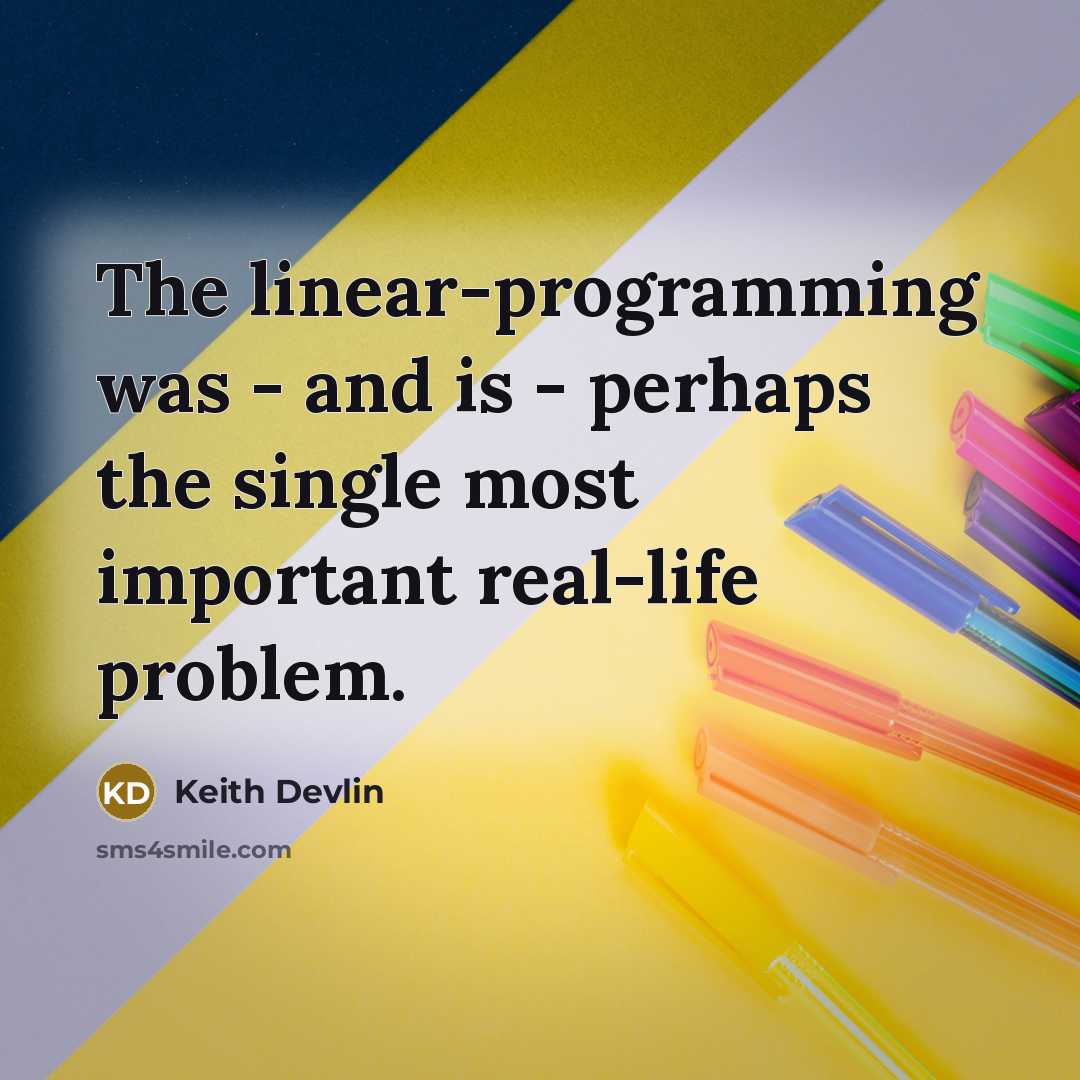 The linear-programming was - and is - perhaps the single most important real-life problem.

KD Keith Devlin

sms4smile.com